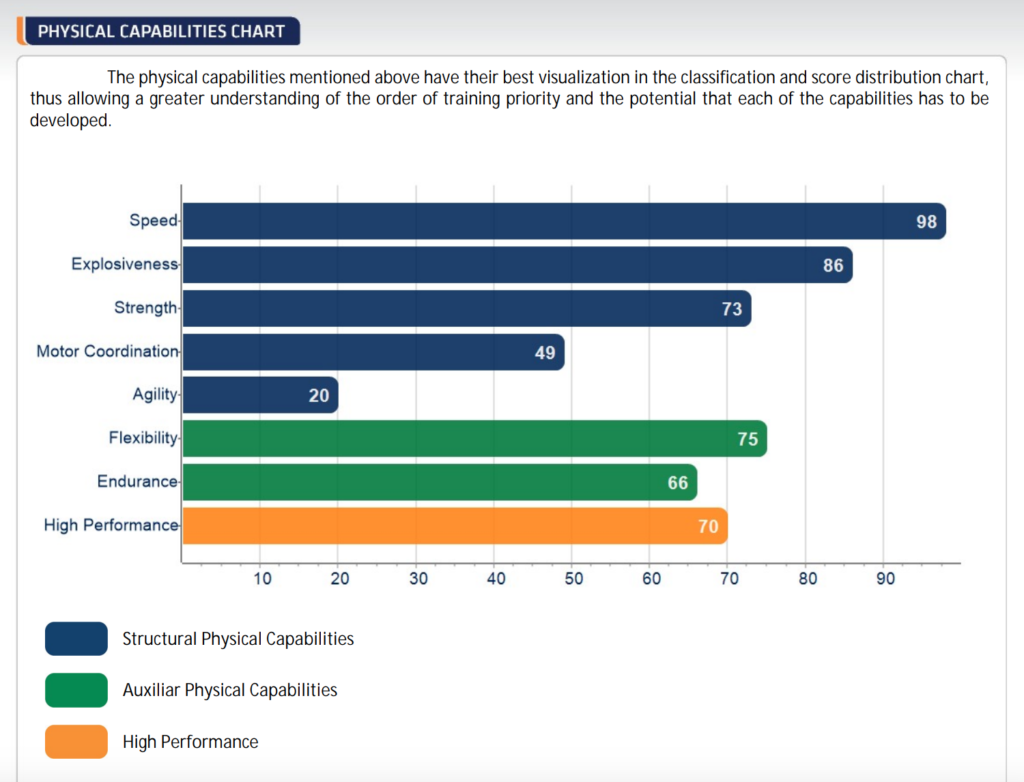 PHYSICAL CAPABILITIES CHART

The physical capabilities mentioned above have their best visualization in the classification and score distribution chart, thus allowing a greater understanding of the order of training priority and the potential that each of the capabilities has to be developed.

Speed 98
Explosiveness 86
Strength 73
Motor Coordination 49
Agility 20
Flexibility 75
Endurance 66
High Performance 70

10 20 30 40 50 60 70 80 90

Structural Physical Capabilities

Auxiliar Physical Capabilities

High Performance